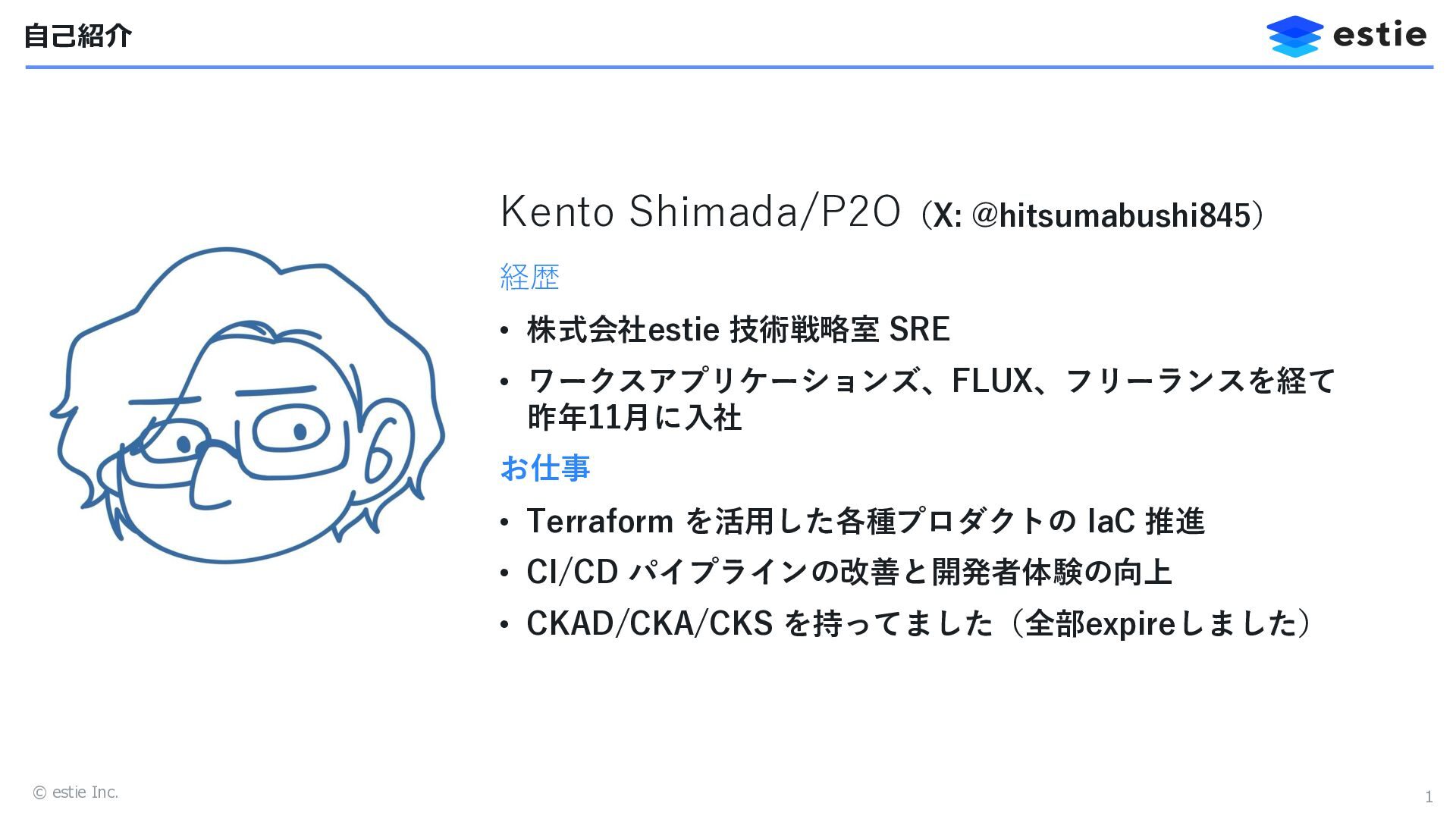 自己紹介

estie

Kento Shimada/P2O（X: @hitsumabushi845）

経歴

• 株式会社estie 技術戦略室 SRE
• ワークスアプリケーションズ、FLUX、フリーランスを経て昨年11月に入社

お仕事

• Terraform を活用した各種プロダクトの IaC 推進
• CI/CD パイプラインの改善と開発者体験の向上
• CKAD/CKA/CKS を持ってました（全部expireしました）

© estie Inc.

1